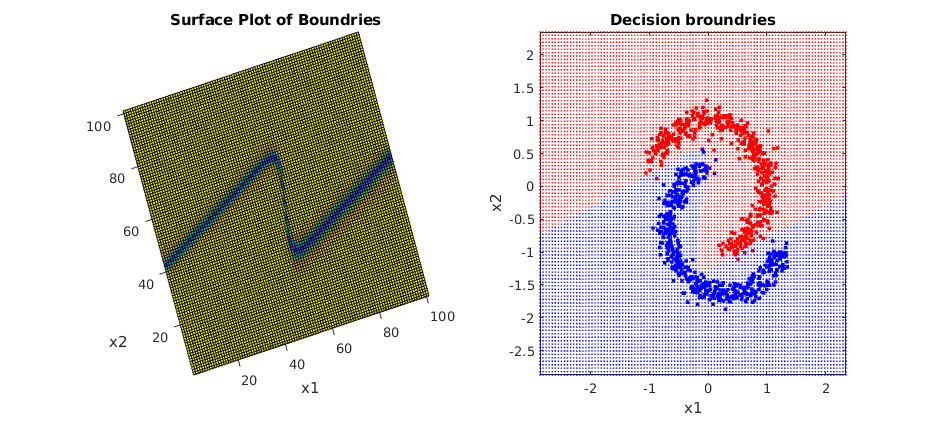 Surface Plot of Boundries

100
80
60
40
20
x2
20
40
60
80
100
x1

Decision broundries

2
1.5
1
0.5
0
-0.5
-1
-1.5
-2
-2.5
x2
-2
-1
0
1
2
x1